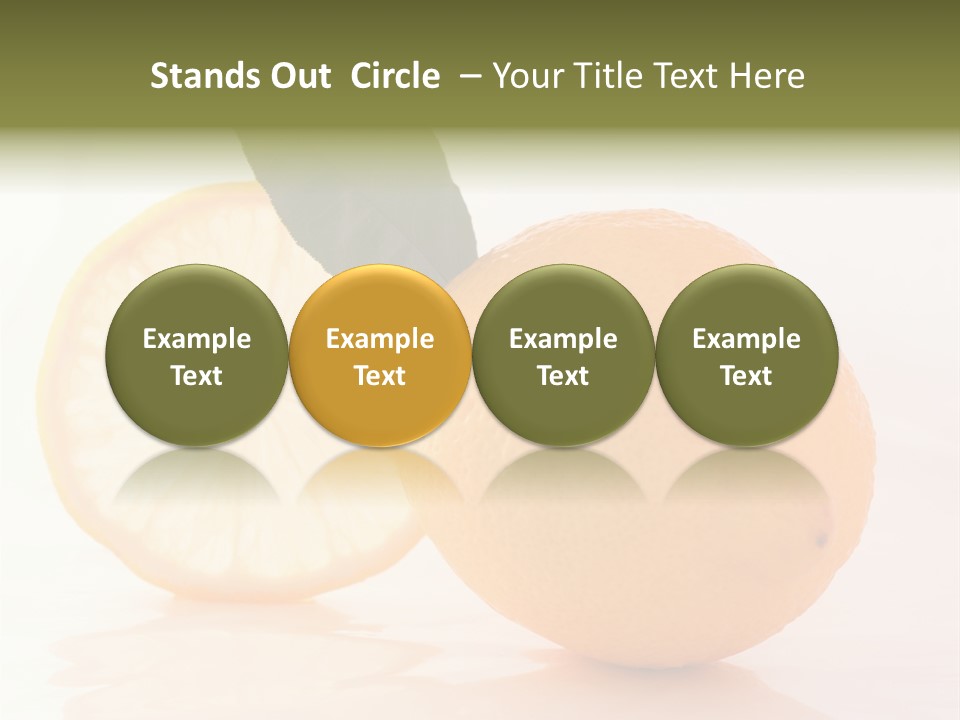 Stands Out Circle – Your Title Text Here

Example Text

Example Text

Example Text

Example Text